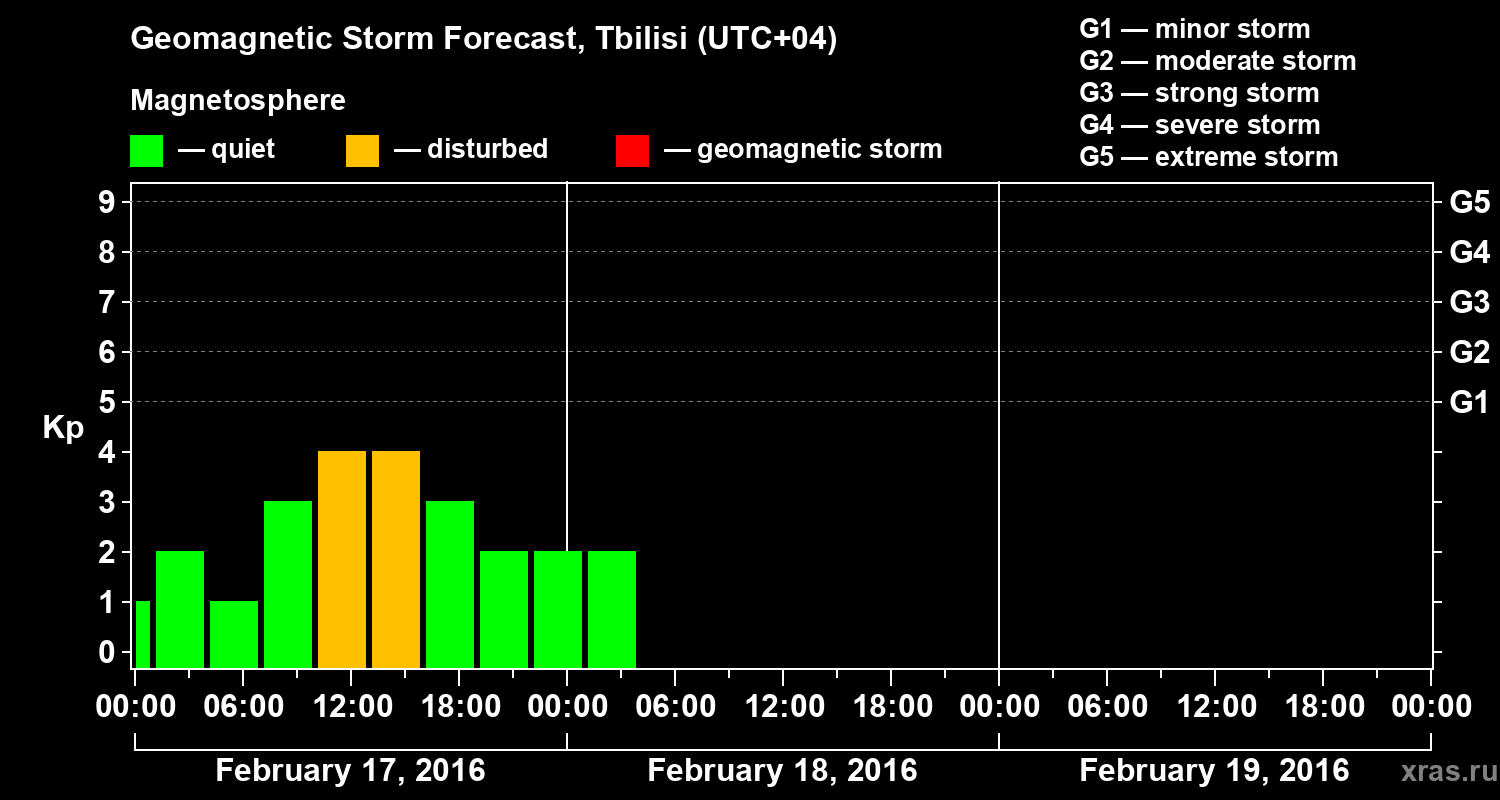 Geomagnetic Storm Forecast, Tbilisi (UTC+04)

Magnetosphere

— quiet — disturbed — geomagnetic storm

G1 — minor storm
G2 — moderate storm
G3 — strong storm
G4 — severe storm
G5 — extreme storm

Kp

9
8
7
6
5
4
3
2
1
0

G5
G4
G3
G2
G1

00:00 06:00 12:00 18:00 00:00 06:00 12:00 18:00 00:00 06:00 12:00 18:00 00:00

February 17, 2016 February 18, 2016 February 19, 2016

xras.ru